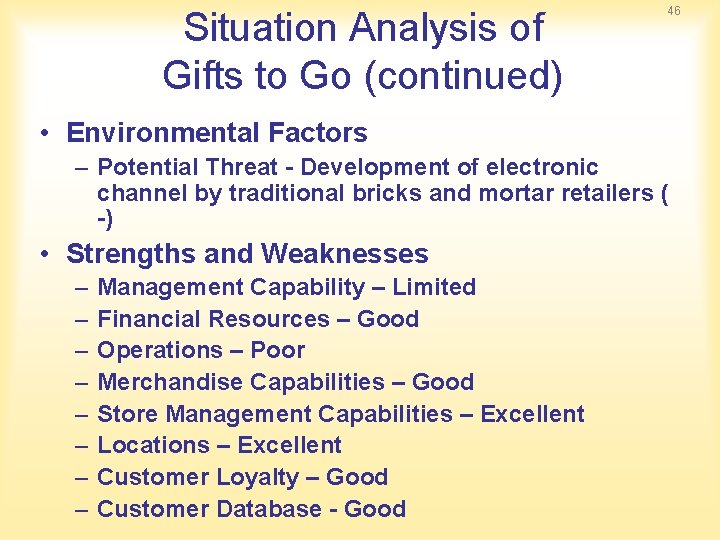 46

Situation Analysis of Gifts to Go (continued)

• Environmental Factors
– Potential Threat - Development of electronic channel by traditional bricks and mortar retailers ( -)

• Strengths and Weaknesses
– Management Capability – Limited
– Financial Resources – Good
– Operations – Poor
– Merchandise Capabilities – Good
– Store Management Capabilities – Excellent
– Locations – Excellent
– Customer Loyalty – Good
– Customer Database - Good